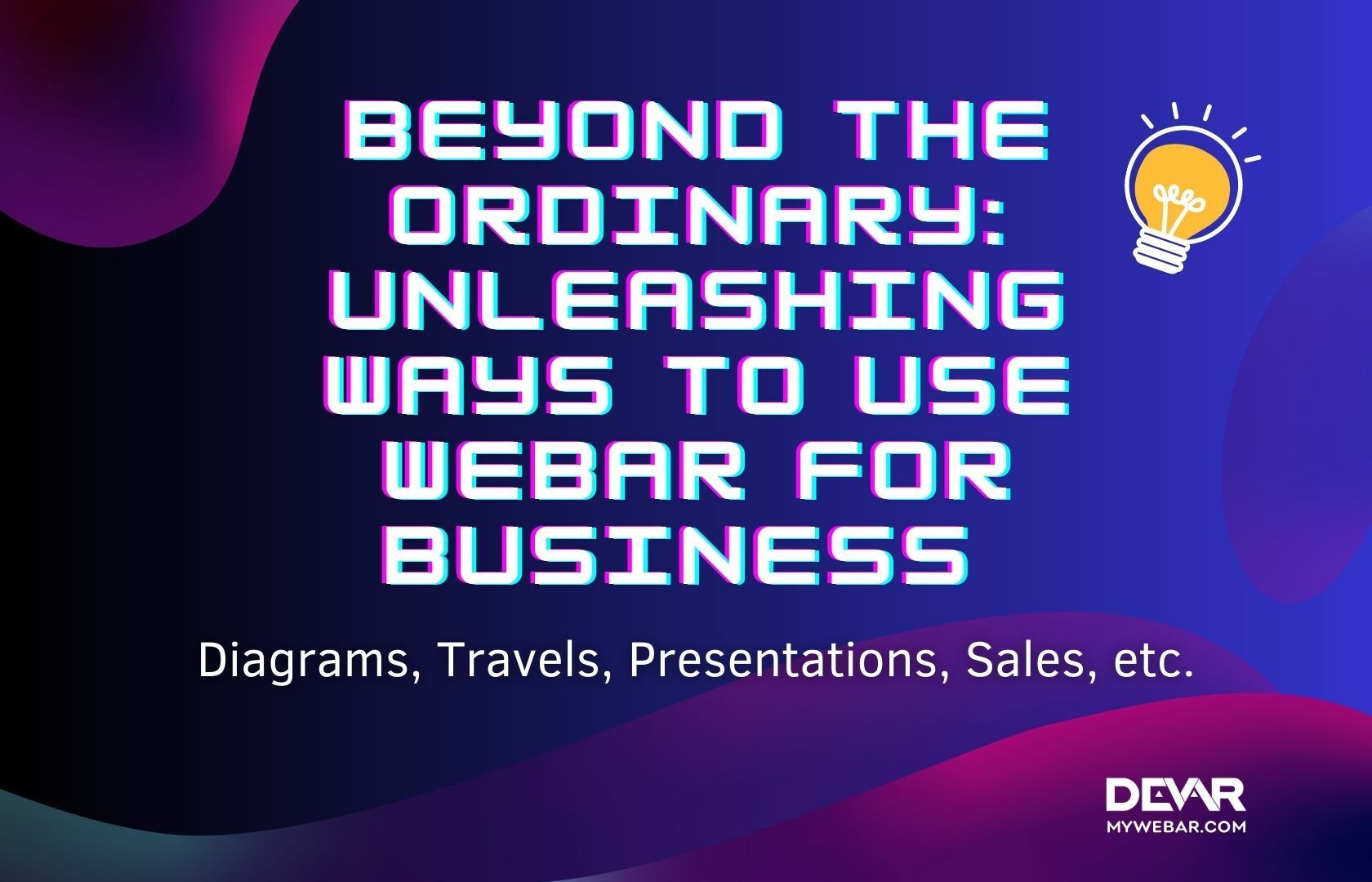 BEYOND THE ORDINARY: UNLEASHING WAYS TO USE WEBAR FOR BUSINESS

Diagrams, Travels, Presentations, Sales, etc.

DEVAR
MYWEBAR.COM